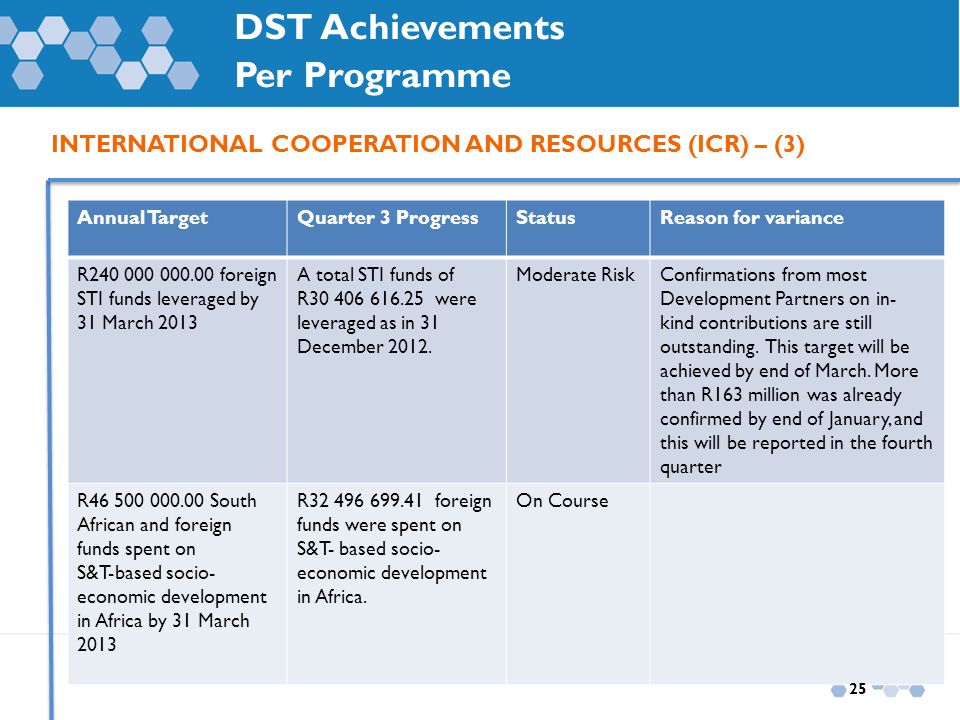 DST Achievements
Per Programme

INTERNATIONAL COOPERATION AND RESOURCES (ICR) – (3)

| Annual Target | Quarter 3 Progress | Status | Reason for variance |
|---|---|---|---|
| R240 000 000.00 foreign STI funds leveraged by 31 March 2013 | A total STI funds of R30 406 616.25 were leveraged as in 31 December 2012. | Moderate Risk | Confirmations from most Development Partners on in-kind contributions are still outstanding. This target will be achieved by end of March. More than R163 million was already confirmed by end of January, and this will be reported in the fourth quarter |
| R46 500 000.00 South African and foreign funds spent on S&T-based socio-economic development in Africa by 31 March 2013 | R32 496 699.41 foreign funds were spent on S&T- based socio-economic development in Africa. | On Course | |

25